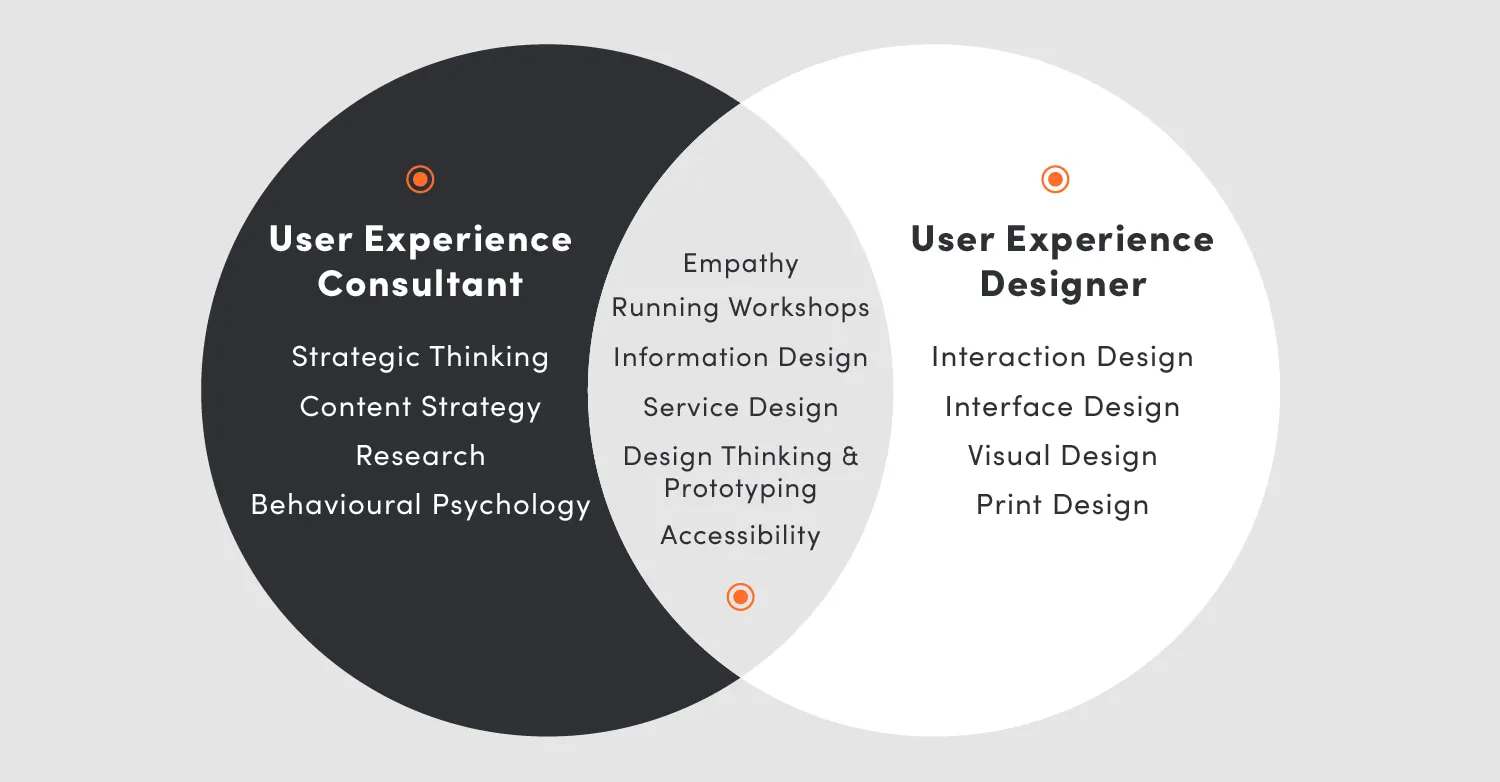 User Experience Consultant

Strategic Thinking
Content Strategy
Research
Behavioural Psychology

Empathy
Running Workshops
Information Design
Service Design
Design Thinking & Prototyping
Accessibility

User Experience Designer

Interaction Design
Interface Design
Visual Design
Print Design